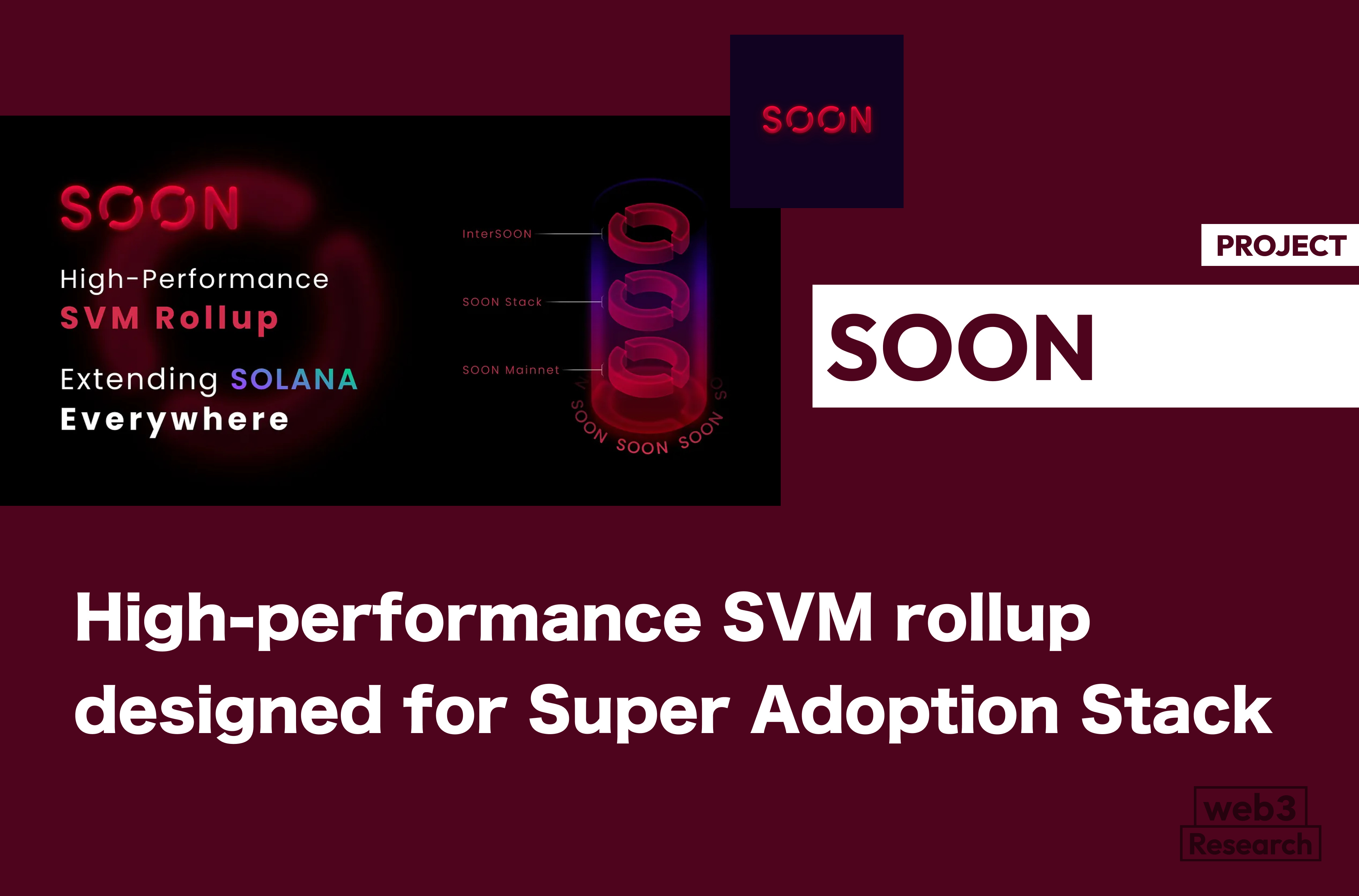 SOON

SOON

High-Performance
SVM Rollup

Extending SOLANA
Everywhere

InterSOON

SOON Stack

SOON Mainnet

SOON SOON SOON

PROJECT

SOON

High-performance SVM rollup designed for Super Adoption Stack

web3
Research